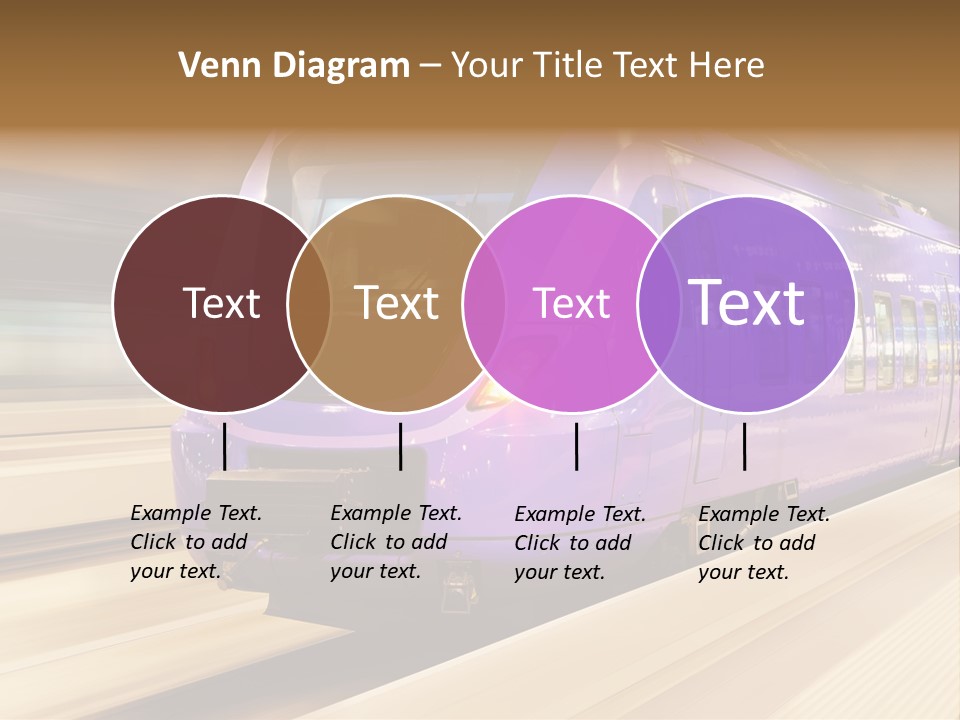 Venn Diagram – Your Title Text Here

Text

Text

Text

Text

Example Text. Click to add your text.

Example Text. Click to add your text.

Example Text. Click to add your text.

Example Text. Click to add your text.